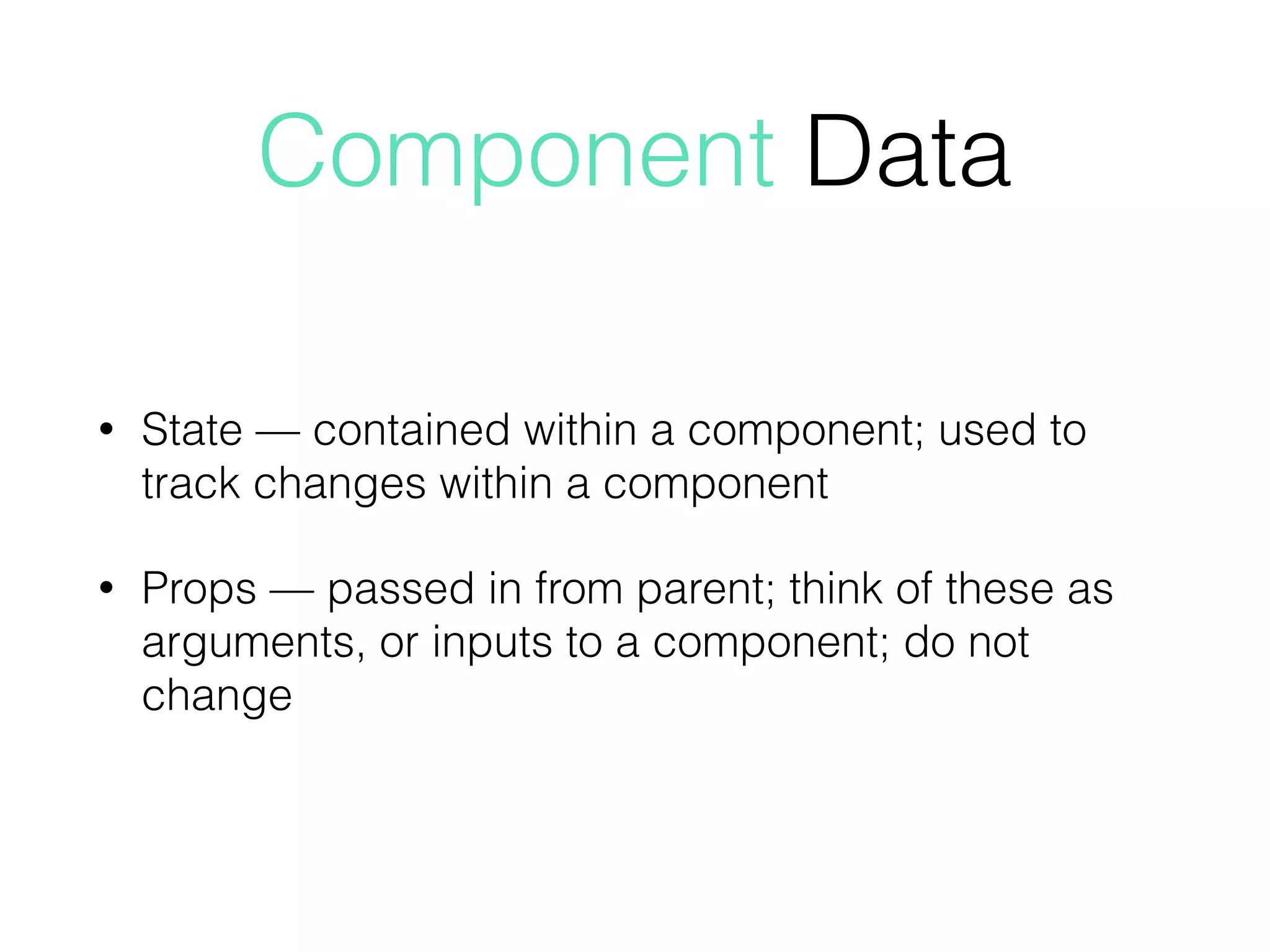 Component Data

• State — contained within a component; used to track changes within a component

• Props — passed in from parent; think of these as arguments, or inputs to a component; do not change